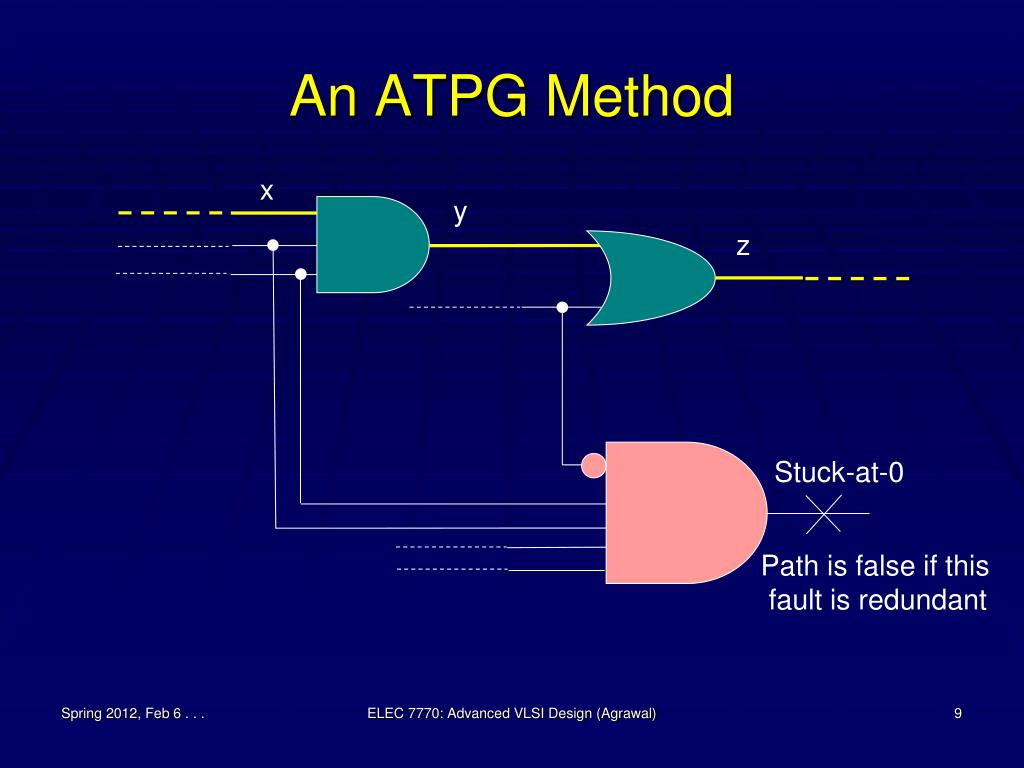 An ATPG Method

x

y

z

Stuck-at-0

Path is false if this fault is redundant

Spring 2012, Feb 6 . . .

ELEC 7770: Advanced VLSI Design (Agrawal)

9